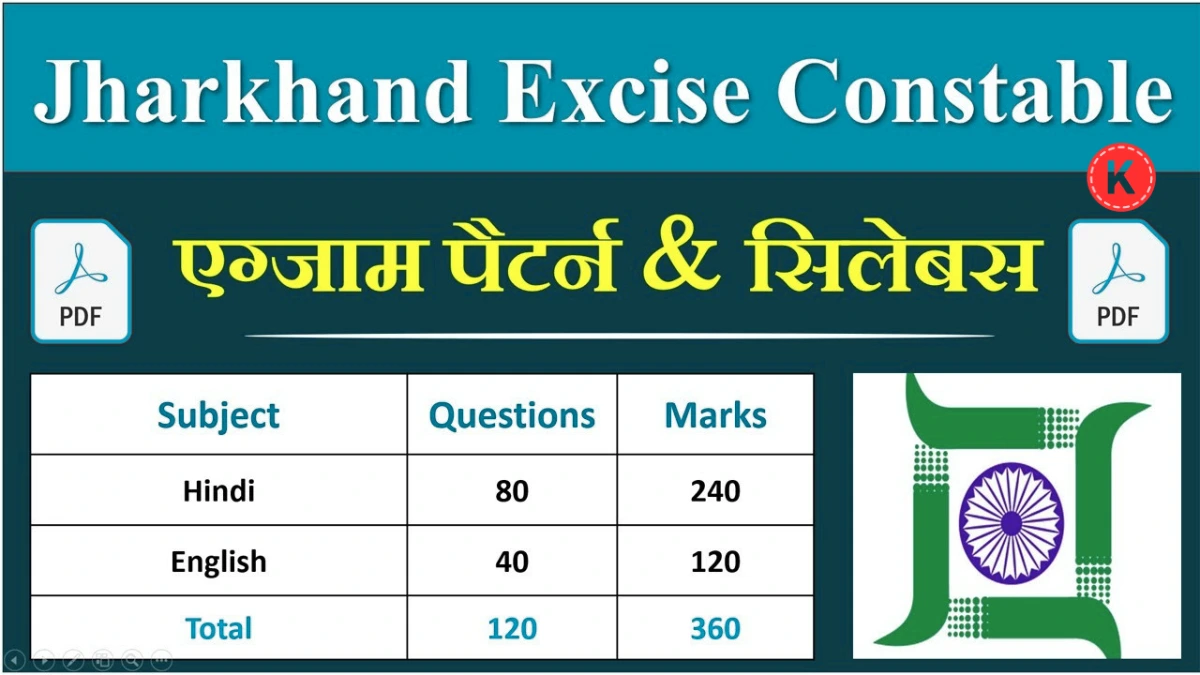 Jharkhand Excise Constable

K

PDF

एग्जाम पैटर्न & सिलेबस

PDF

| Subject | Questions | Marks |
|---|---|---|
| Hindi | 80 | 240 |
| English | 40 | 120 |
| Total | 120 | 360 |